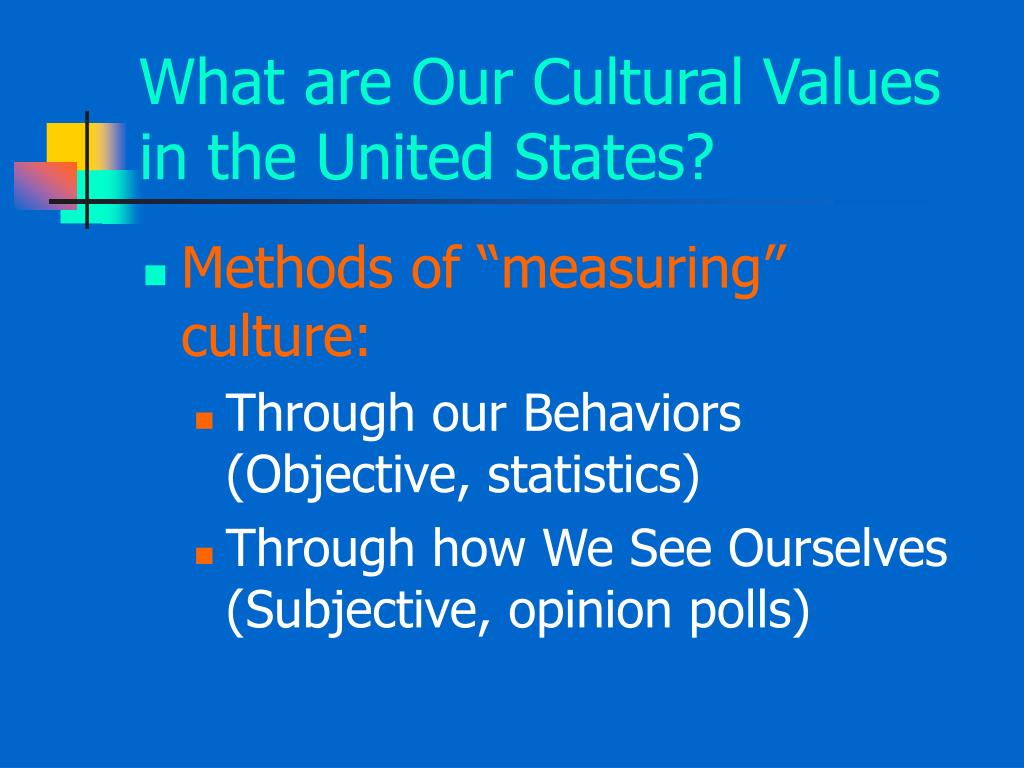 What are Our Cultural Values in the United States?

Methods of “measuring” culture:

Through our Behaviors (Objective, statistics)

Through how We See Ourselves (Subjective, opinion polls)